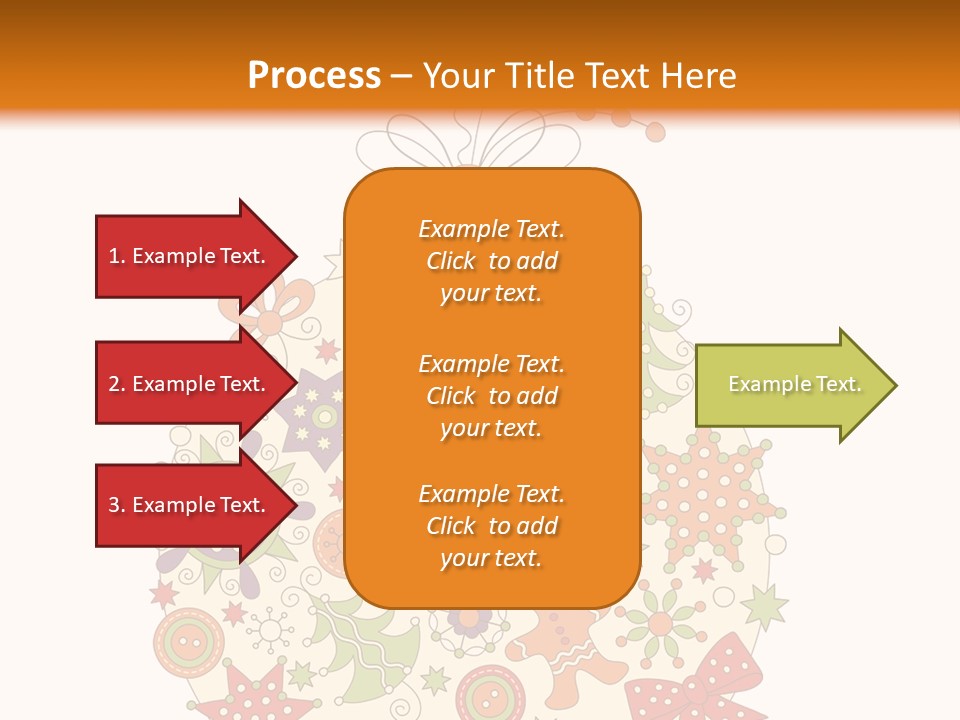 Process – Your Title Text Here

1. Example Text.

2. Example Text.

3. Example Text.

Example Text. Click to add your text.

Example Text. Click to add your text.

Example Text. Click to add your text.

Example Text.